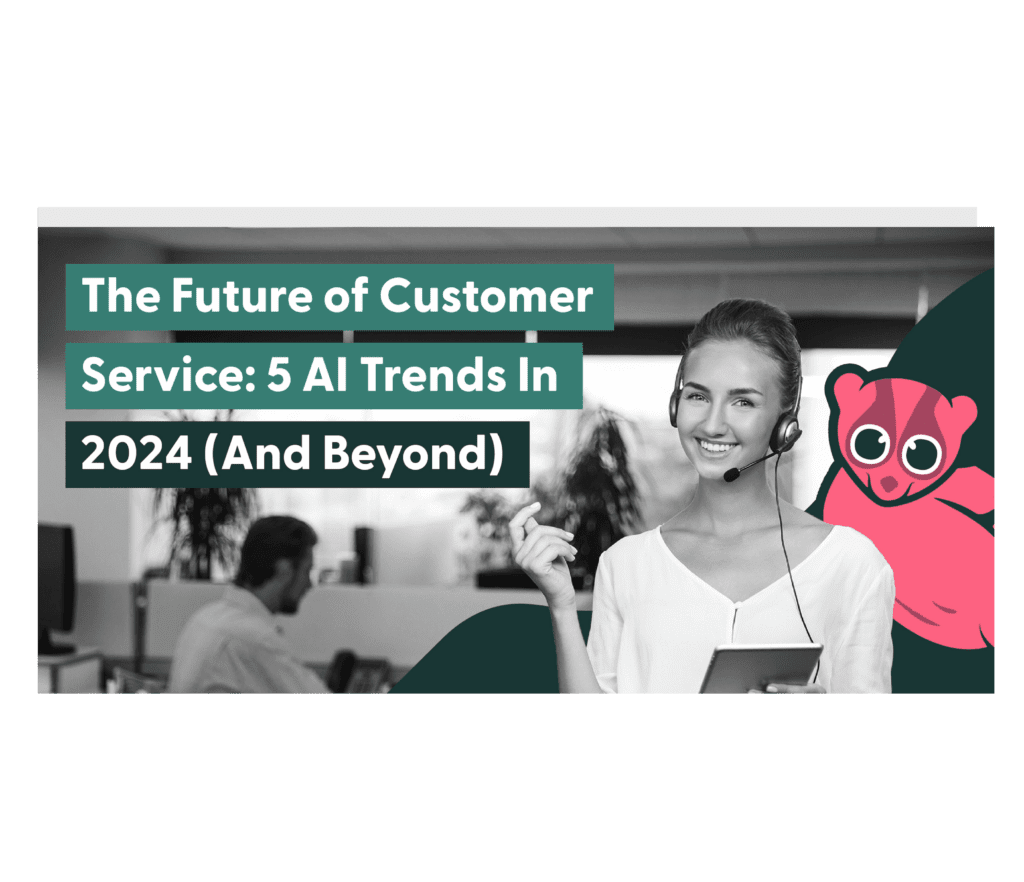 The Future of Customer Service: 5 AI Trends In 2024 (And Beyond)